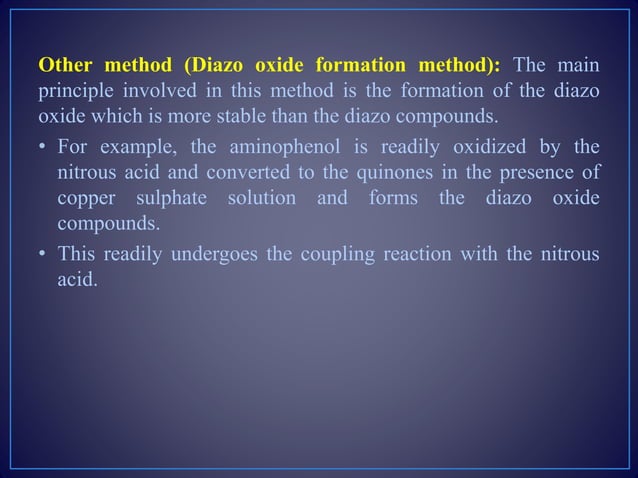 Other method (Diazo oxide formation method): The main principle involved in this method is the formation of the diazo oxide which is more stable than the diazo compounds.

• For example, the aminophenol is readily oxidized by the nitrous acid and converted to the quinones in the presence of copper sulphate solution and forms the diazo oxide compounds.

• This readily undergoes the coupling reaction with the nitrous acid.